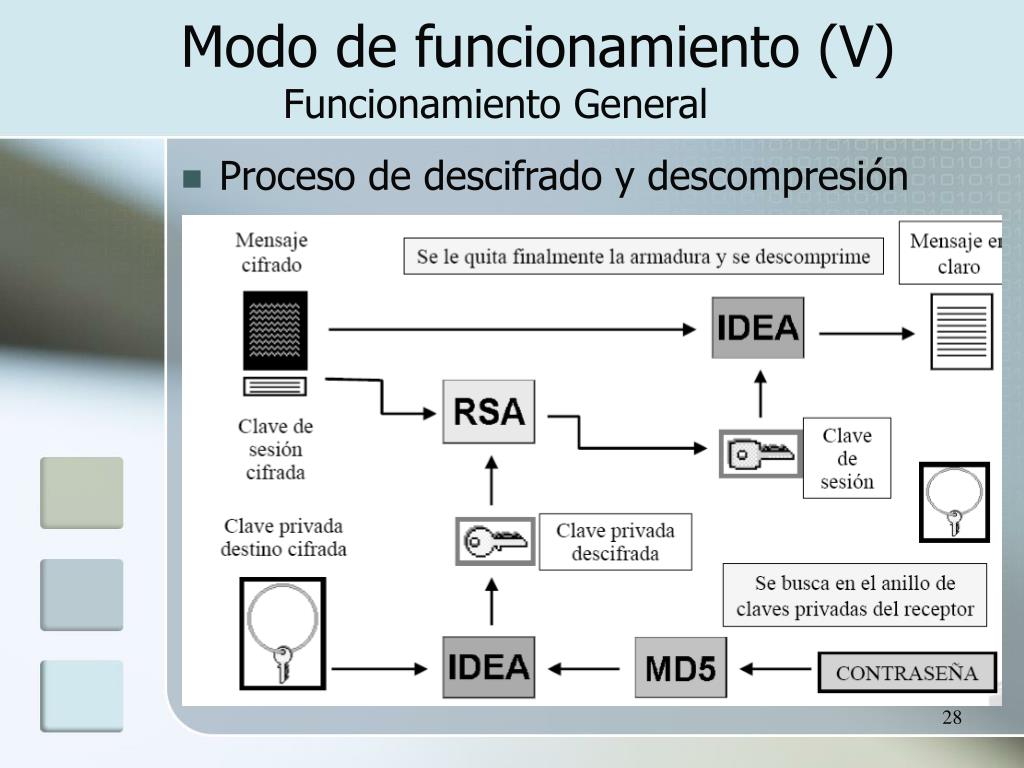 Modo de funcionamiento (V)
Funcionamiento General

Proceso de descifrado y descompresión

Mensaje cifrado

Se le quita finalmente la armadura y se descomprime

Mensaje en claro

IDEA

RSA

Clave de sesión cifrada

Clave de sesión

Clave privada destino cifrada

Clave privada descifrada

Se busca en el anillo de claves privadas del receptor

IDEA

MD5

CONTRASEÑA

28